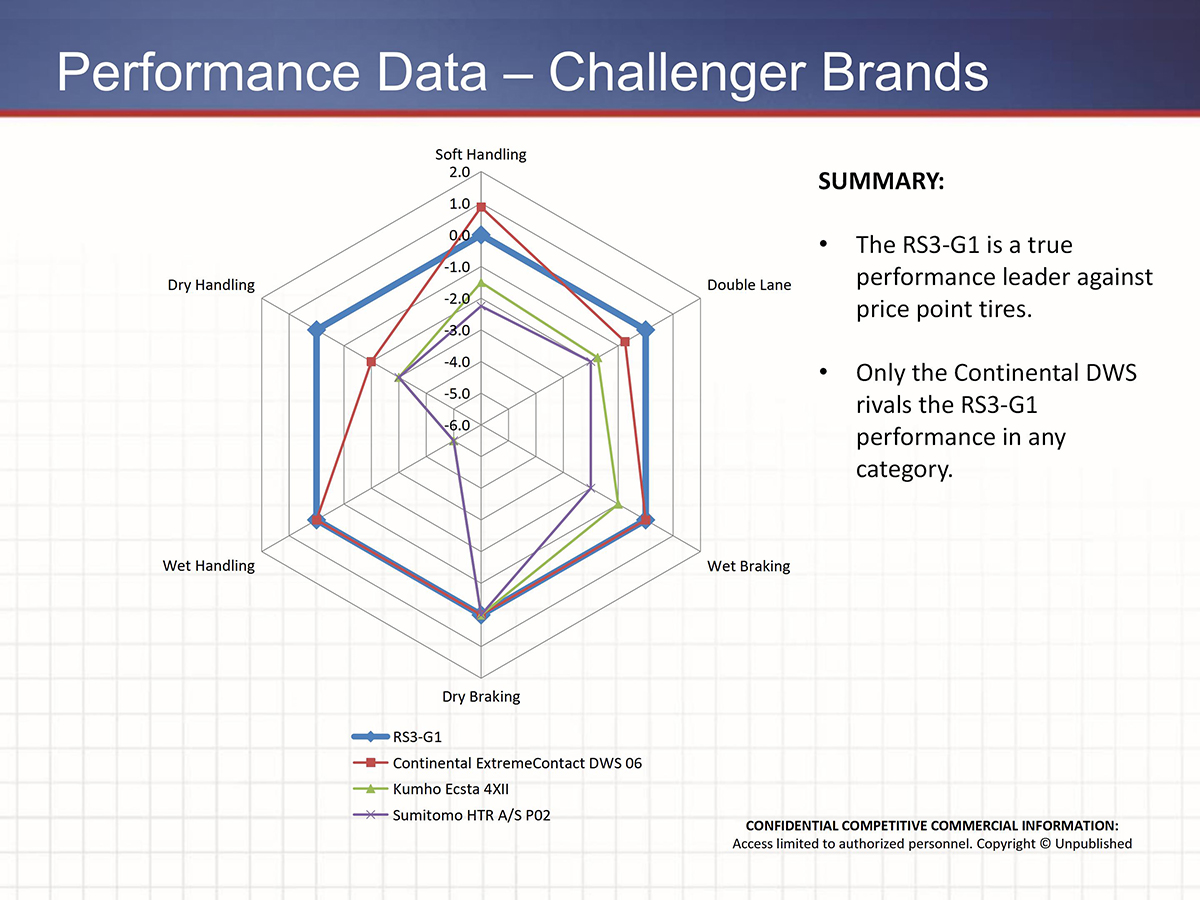 Performance Data – Challenger Brands

Soft Handling
2.0
1.0
0.0
-1.0
-2.0
-3.0
-4.0
-5.0
-6.0
Double Lane
Wet Braking
Dry Braking
Wet Handling
Dry Handling

RS3-G1
Continental ExtremeContact DWS 06
Kumho Ecsta 4XII
Sumitomo HTR A/S P02

SUMMARY:

• The RS3-G1 is a true performance leader against price point tires.

• Only the Continental DWS rivals the RS3-G1 performance in any category.

CONFIDENTIAL COMPETITIVE COMMERCIAL INFORMATION:
Access limited to authorized personnel. Copyright © Unpublished